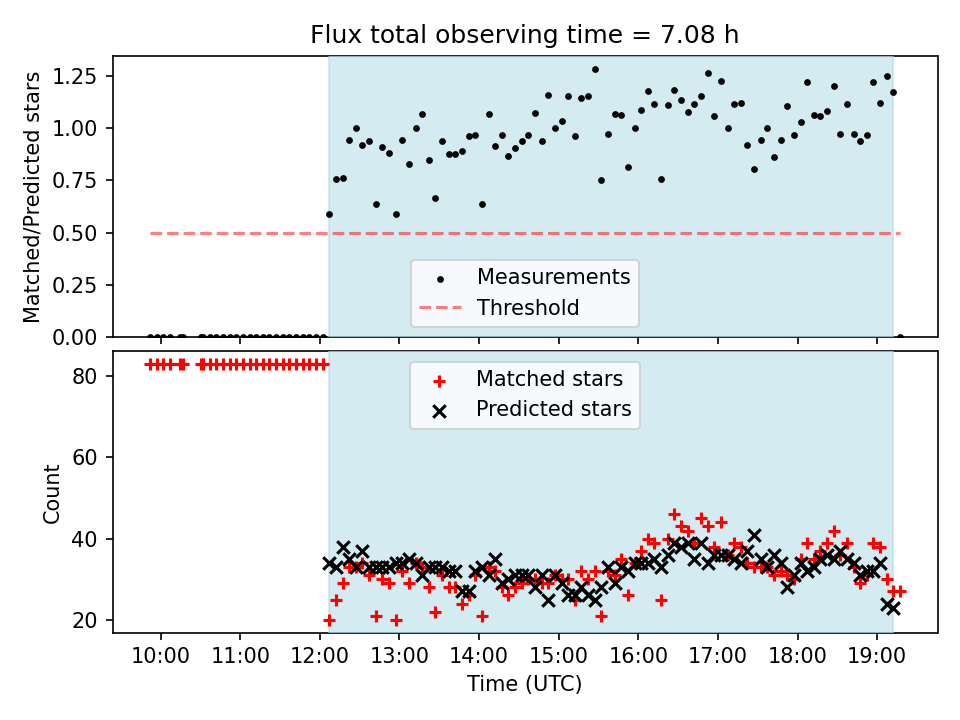 Flux total observing time = 7.08 h

Matched/Predicted stars

1.25
1.00
0.75
0.50
0.25
0.00

Measurements
Threshold

Count

80
60
40
20

Matched stars
Predicted stars

10:00 11:00 12:00 13:00 14:00 15:00 16:00 17:00 18:00 19:00

Time (UTC)